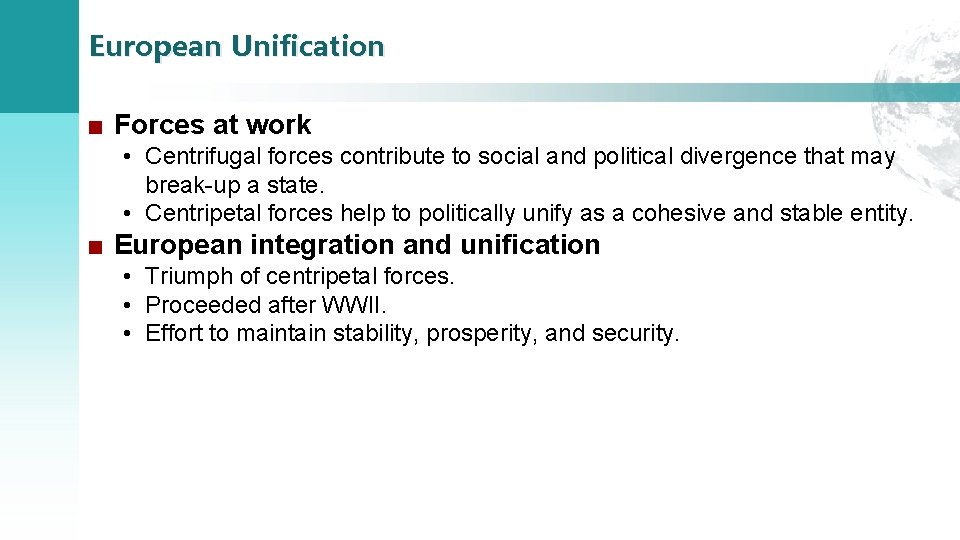 European Unification

■ Forces at work
• Centrifugal forces contribute to social and political divergence that may break-up a state.
• Centripetal forces help to politically unify as a cohesive and stable entity.

■ European integration and unification
• Triumph of centripetal forces.
• Proceeded after WWII.
• Effort to maintain stability, prosperity, and security.